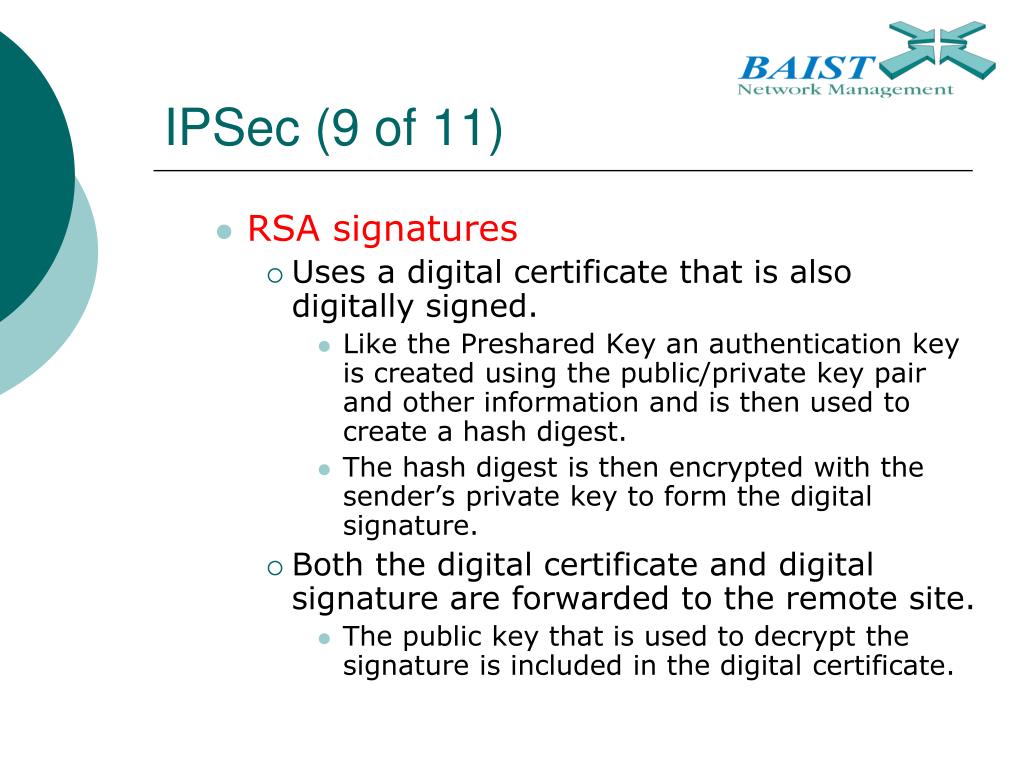 BAIST
Network Management

IPSec (9 of 11)

RSA signatures

Uses a digital certificate that is also digitally signed.

Like the Preshared Key an authentication key is created using the public/private key pair and other information and is then used to create a hash digest.

The hash digest is then encrypted with the sender’s private key to form the digital signature.

Both the digital certificate and digital signature are forwarded to the remote site.

The public key that is used to decrypt the signature is included in the digital certificate.